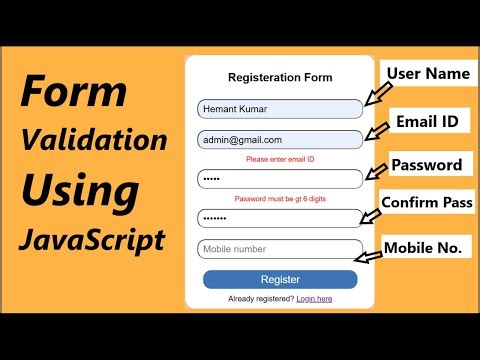 Form Validation Using JavaScript

Registeration Form

Hemant Kumar

admin@gmail.com

Please enter email ID

•••••

Password must be gt 6 digits

•••••••

Mobile number

Register

Already registered? Login here

User Name

Email ID

Password

Confirm Pass

Mobile No.